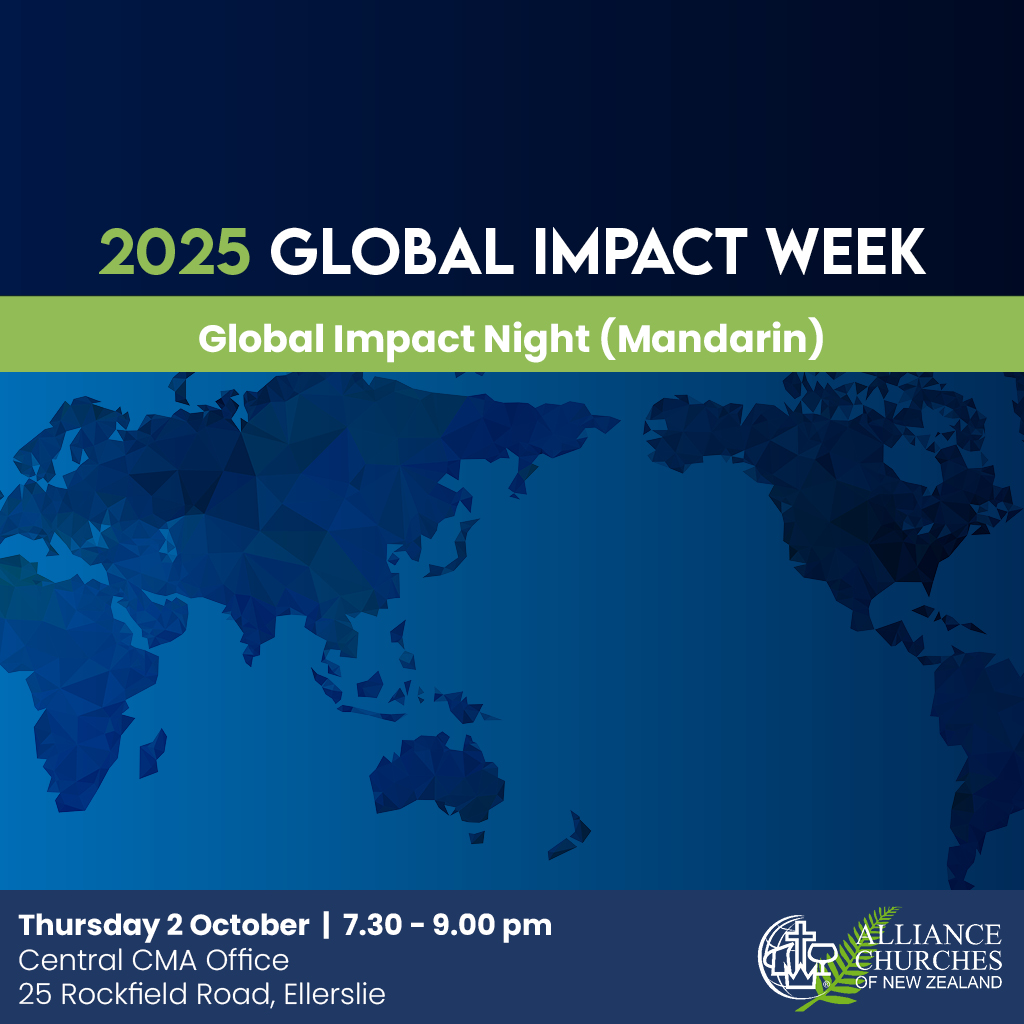 2025 GLOBAL IMPACT WEEK

Global Impact Night (Mandarin)

Thursday 2 October | 7.30 - 9.00 pm
Central CMA Office
25 Rockfield Road, Ellerslie

ALLIANCE CHURCHES OF NEW ZEALAND